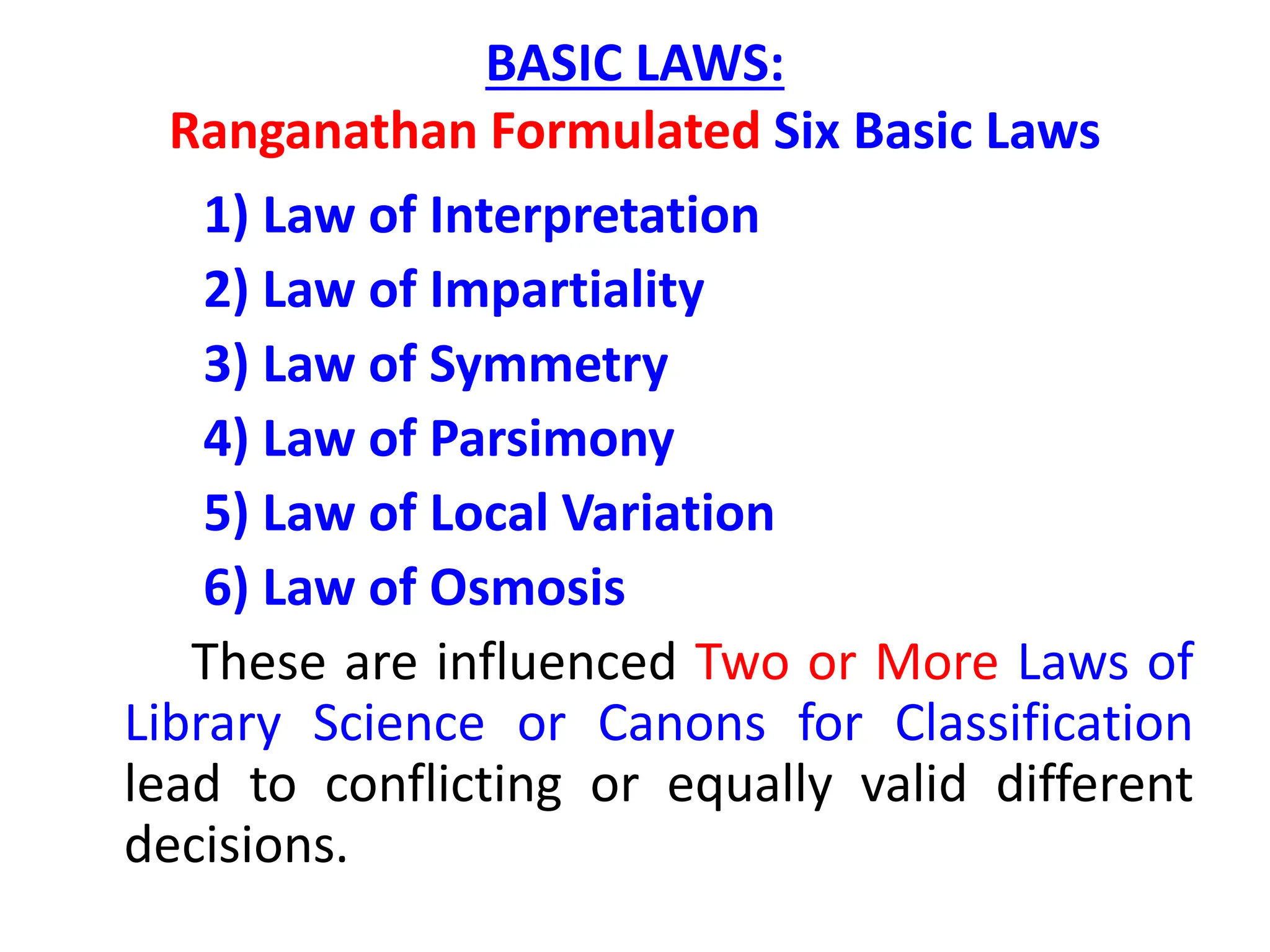 BASIC LAWS:

Ranganathan Formulated Six Basic Laws

1) Law of Interpretation
2) Law of Impartiality
3) Law of Symmetry
4) Law of Parsimony
5) Law of Local Variation
6) Law of Osmosis

These are influenced Two or More Laws of Library Science or Canons for Classification lead to conflicting or equally valid different decisions.